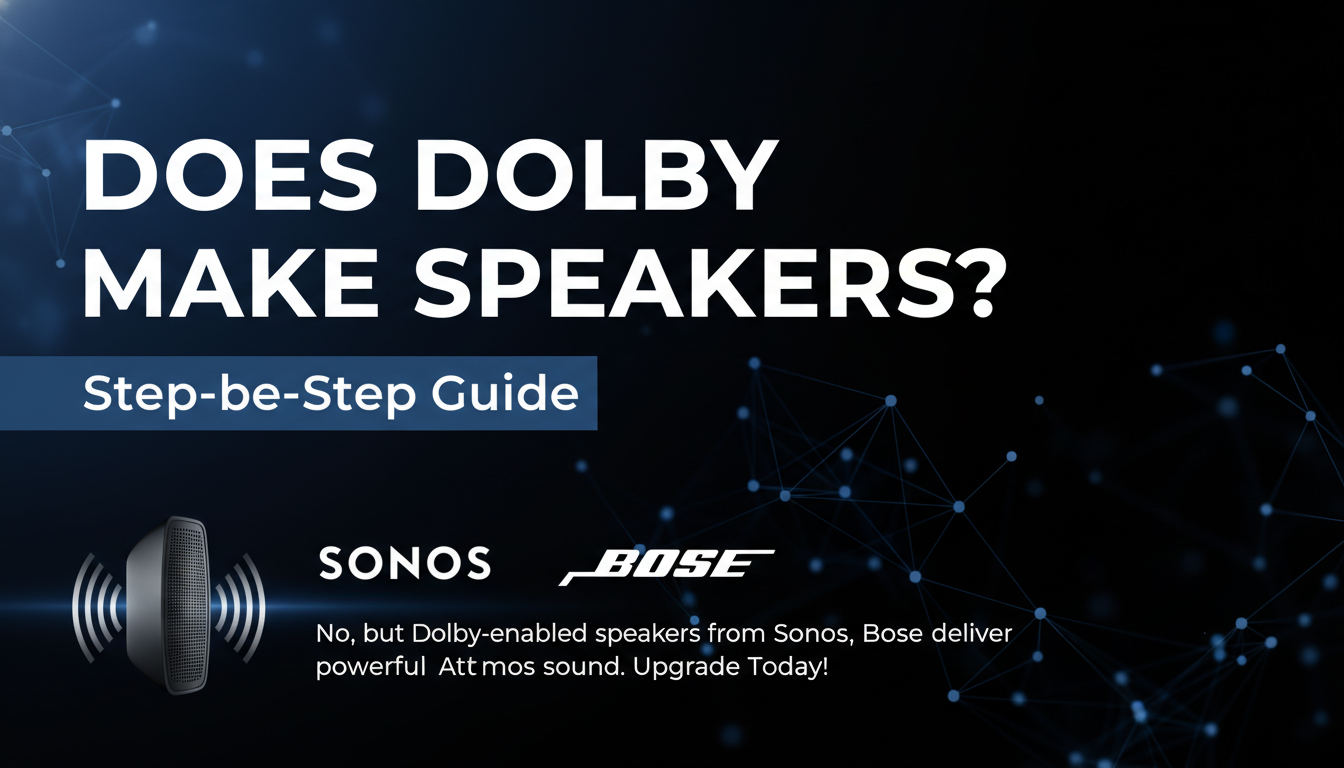 DOES DOLBY MAKE SPEAKERS?

Step-be-Step Guide

SONOS

BOSE

No, but Dolby-enabled speakers from Sonos, Bose deliver powerful Att mos sound. Upgrade Today!